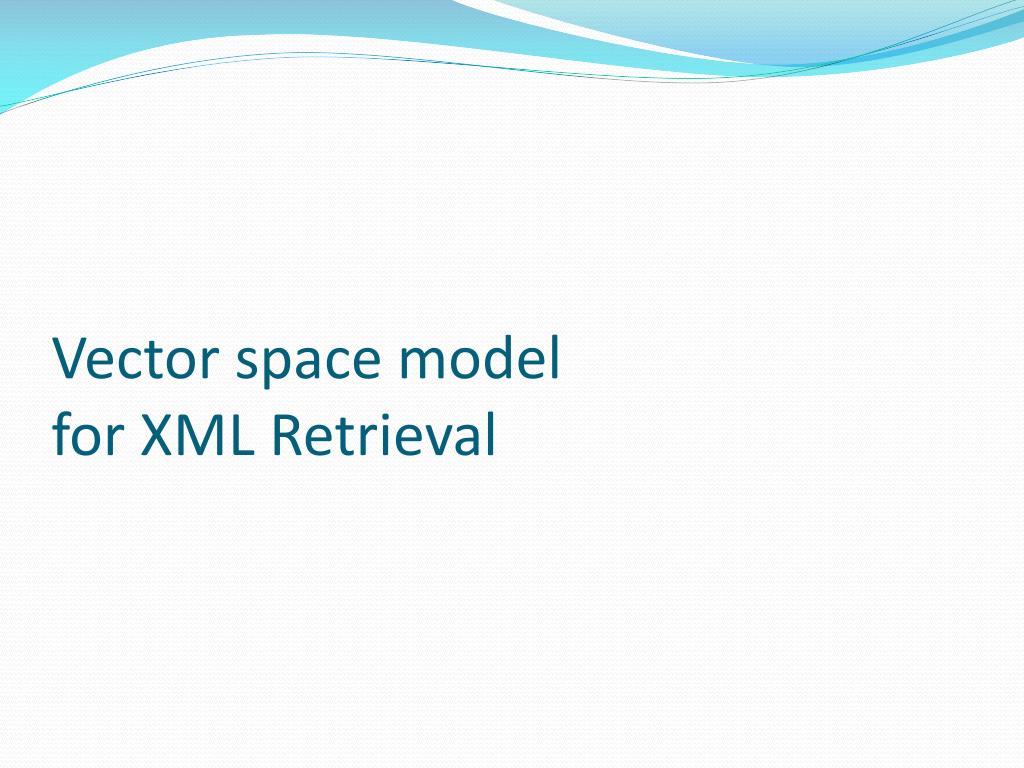 Vector space model
for XML Retrieval